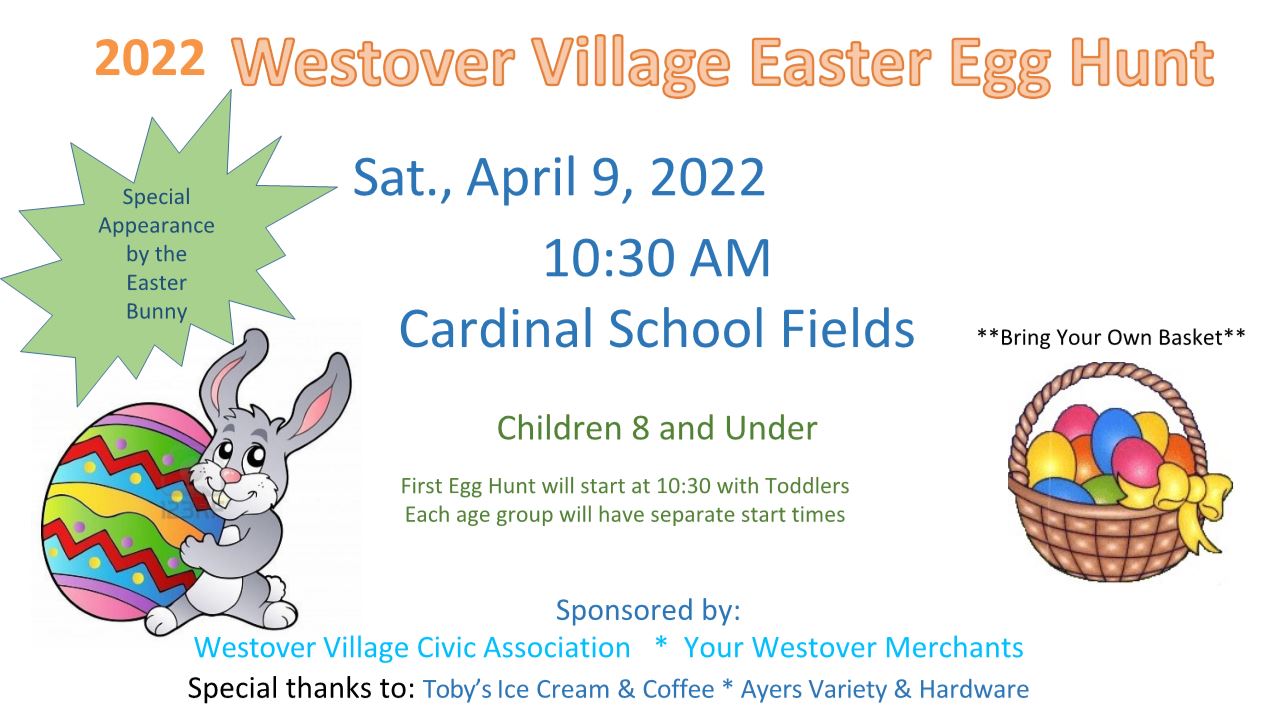 2022 Westover Village Easter Egg Hunt

Special Appearance by the Easter Bunny

Sat., April 9, 2022

10:30 AM

Cardinal School Fields

**Bring Your Own Basket**

Children 8 and Under

First Egg Hunt will start at 10:30 with Toddlers
Each age group will have separate start times

Sponsored by:
Westover Village Civic Association * Your Westover Merchants
Special thanks to: Toby's Ice Cream & Coffee * Ayers Variety & Hardware